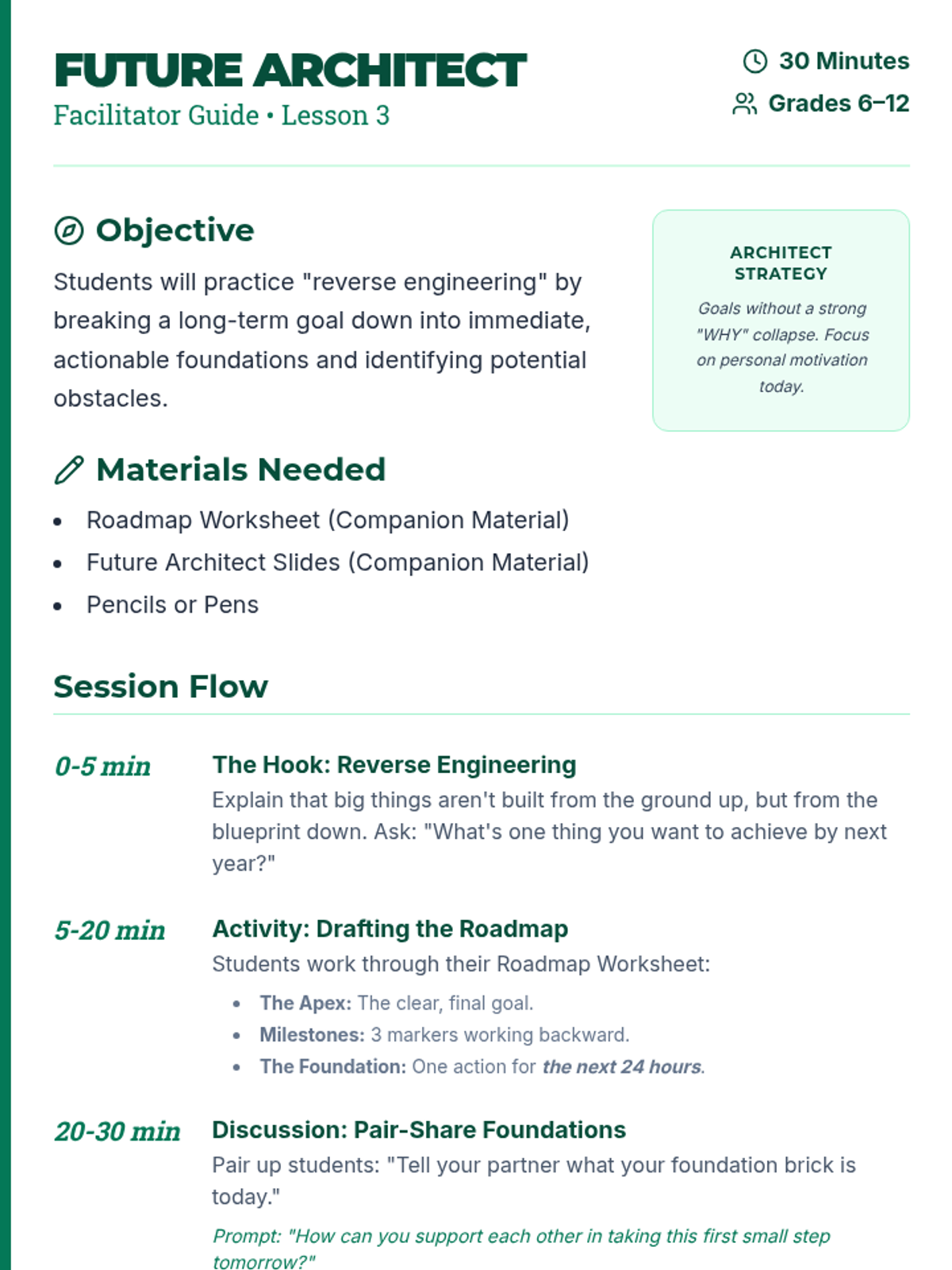 FUTURE ARCHITECT
Facilitator Guide • Lesson 3

30 Minutes
Grades 6–12

Objective

Students will practice "reverse engineering" by breaking a long-term goal down into immediate, actionable foundations and identifying potential obstacles.

ARCHITECT STRATEGY

Goals without a strong "WHY" collapse. Focus on personal motivation today.

Materials Needed

- Roadmap Worksheet (Companion Material)
- Future Architect Slides (Companion Material)
- Pencils or Pens

Session Flow

0-5 min
The Hook: Reverse Engineering
Explain that big things aren't built from the ground up, but from the blueprint down. Ask: "What's one thing you want to achieve by next year?"

5-20 min
Activity: Drafting the Roadmap
Students work through their Roadmap Worksheet:
- The Apex: The clear, final goal.
- Milestones: 3 markers working backward.
- The Foundation: One action for the next 24 hours.

20-30 min
Discussion: Pair-Share Foundations
Pair up students: "Tell your partner what your foundation brick is today."
Prompt: "How can you support each other in taking this first small step tomorrow?"